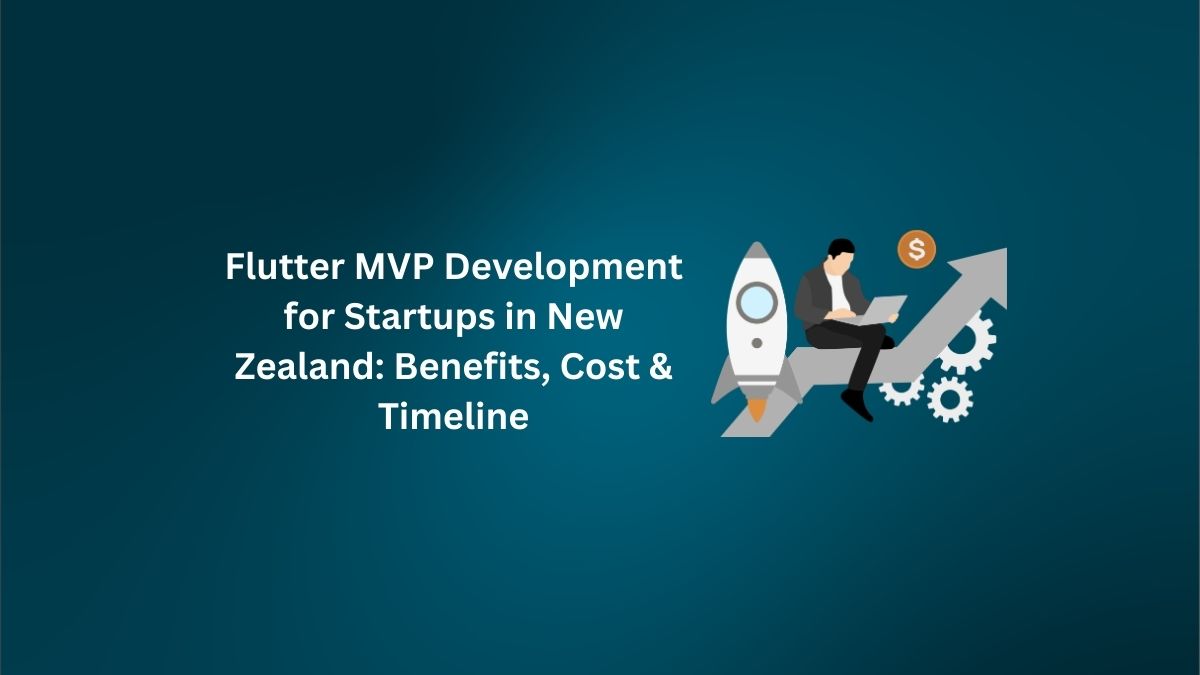 Flutter MVP Development for Startups in New Zealand: Benefits, Cost & Timeline

$